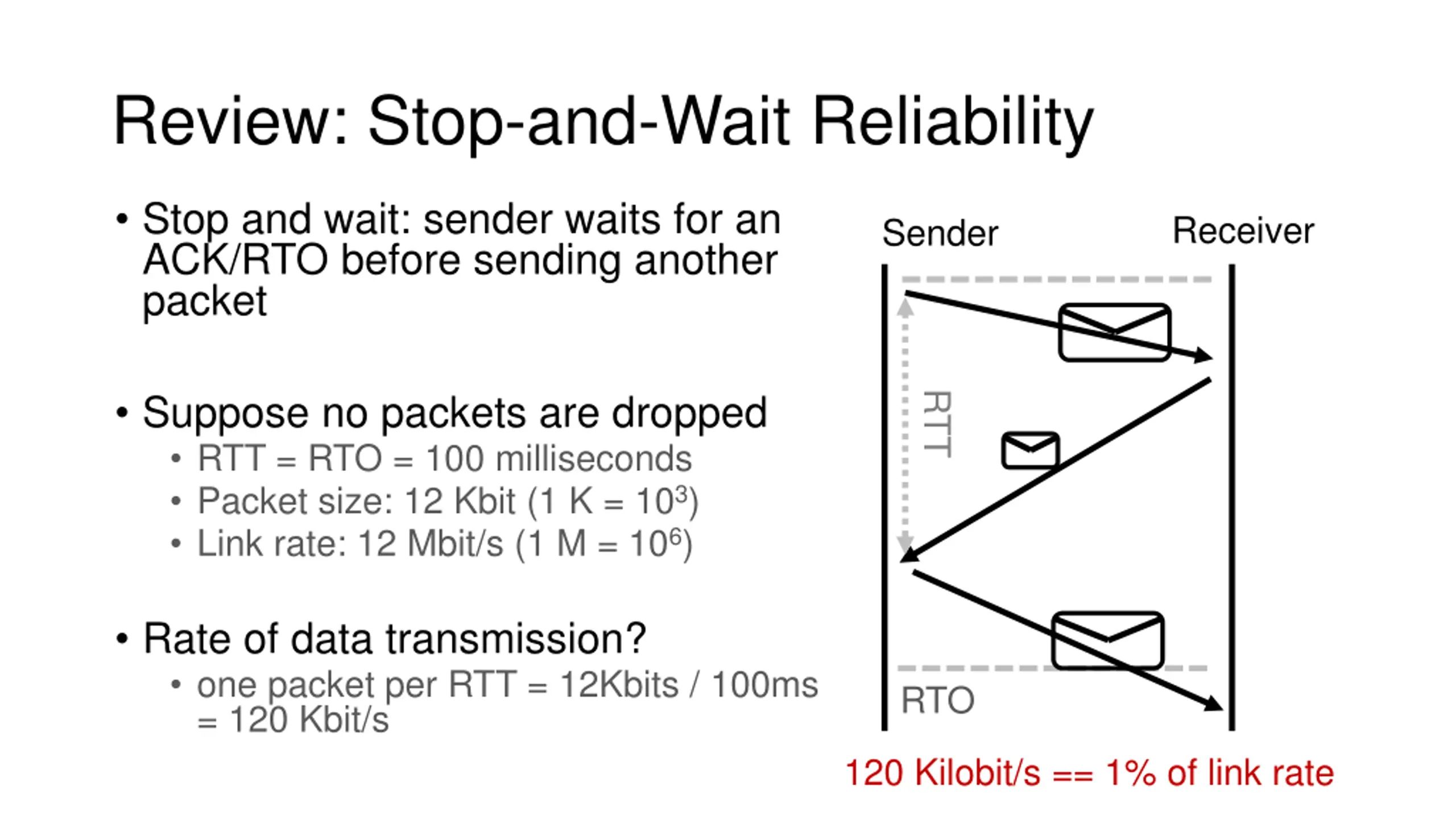 Review: Stop-and-Wait Reliability

• Stop and wait: sender waits for an ACK/RTO before sending another packet

• Suppose no packets are dropped
• RTT = RTO = 100 milliseconds
• Packet size: 12 Kbit (1 K = $10^3$)
• Link rate: 12 Mbit/s (1 M = $10^6$)

• Rate of data transmission?
• one packet per RTT = 12Kbits / 100ms = 120 Kbit/s

Sender

Receiver

RTT

RTO

120 Kilobit/s == 1% of link rate